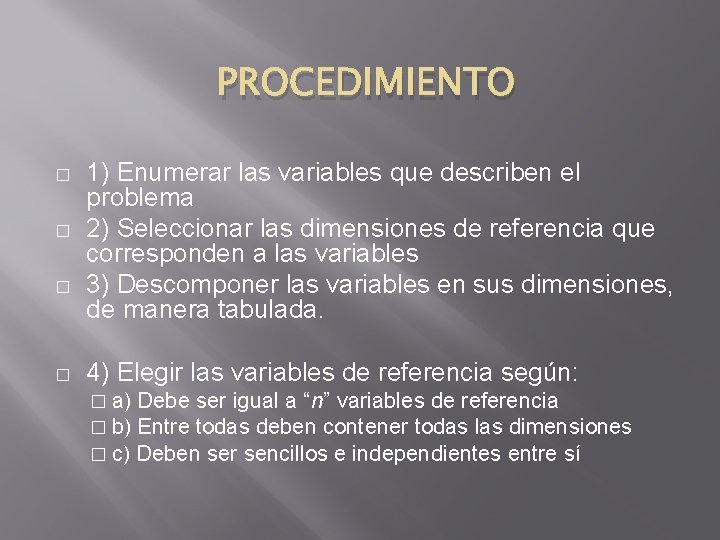 PROCEDIMIENTO

□ 1) Enumerar las variables que describen el problema
□ 2) Seleccionar las dimensiones de referencia que corresponden a las variables
□ 3) Descomponer las variables en sus dimensiones, de manera tabulada.

□ 4) Elegir las variables de referencia según:
□ a) Debe ser igual a “$n$” variables de referencia
□ b) Entre todas deben contener todas las dimensiones
□ c) Deben ser sencillos e independientes entre sí